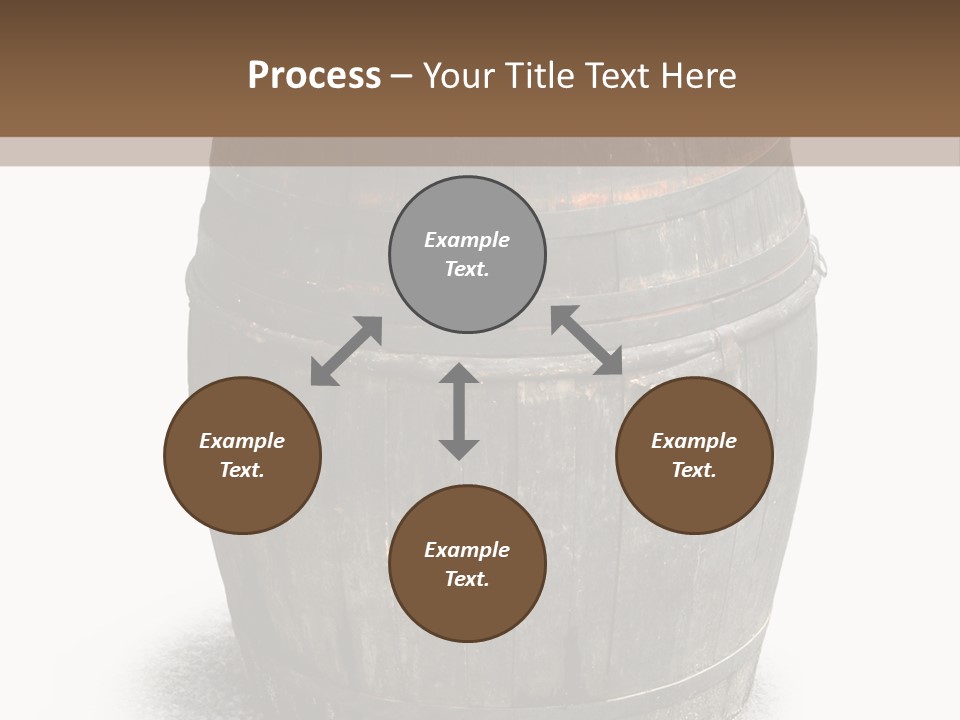 Process – Your Title Text Here

Example Text.

Example Text.

Example Text.

Example Text.